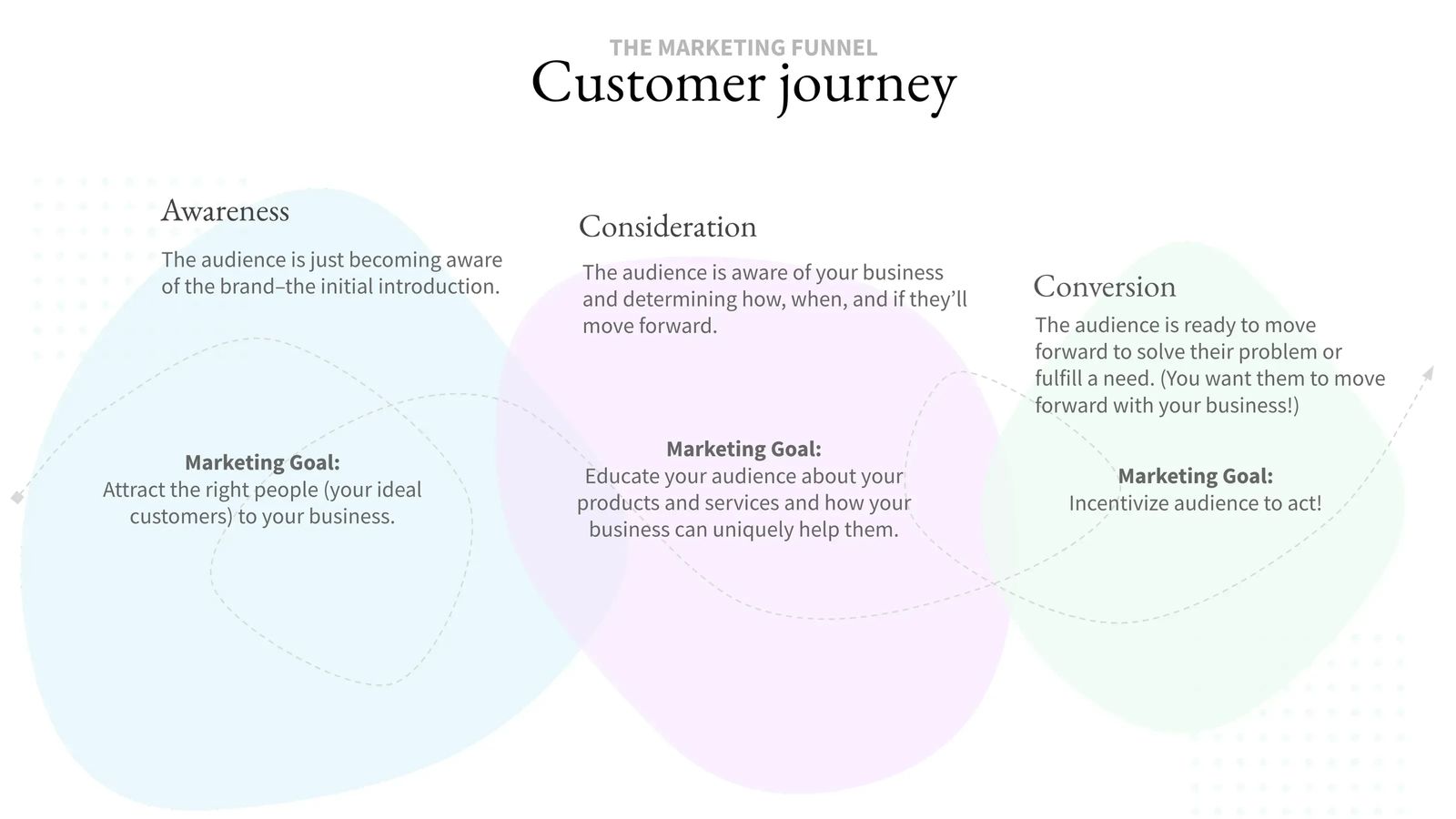 THE MARKETING FUNNEL
Customer journey

Awareness

The audience is just becoming aware of the brand–the initial introduction.

Marketing Goal:
Attract the right people (your ideal customers) to your business.

Consideration

The audience is aware of your business and determining how, when, and if they'll move forward.

Marketing Goal:
Educate your audience about your products and services and how your business can uniquely help them.

Conversion

The audience is ready to move forward to solve their problem or fulfill a need. (You want them to move forward with your business!)

Marketing Goal:
Incentivize audience to act!